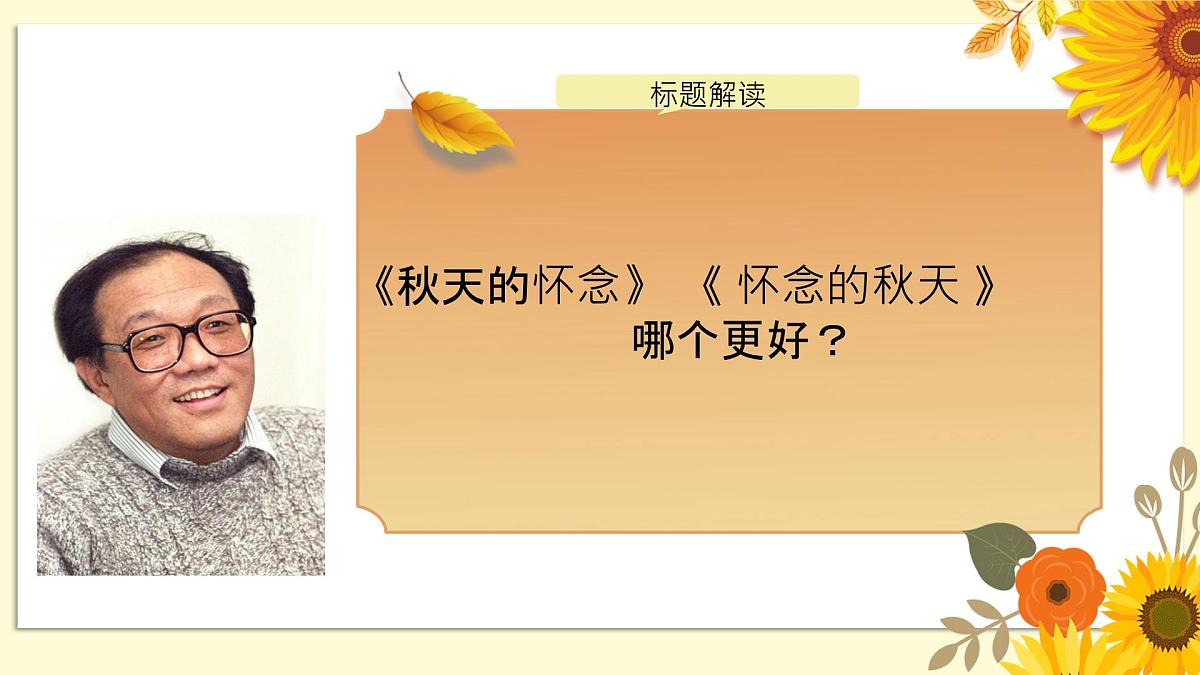 标题解读

《秋天的怀念》 《 怀念的秋天 》
哪个更好？